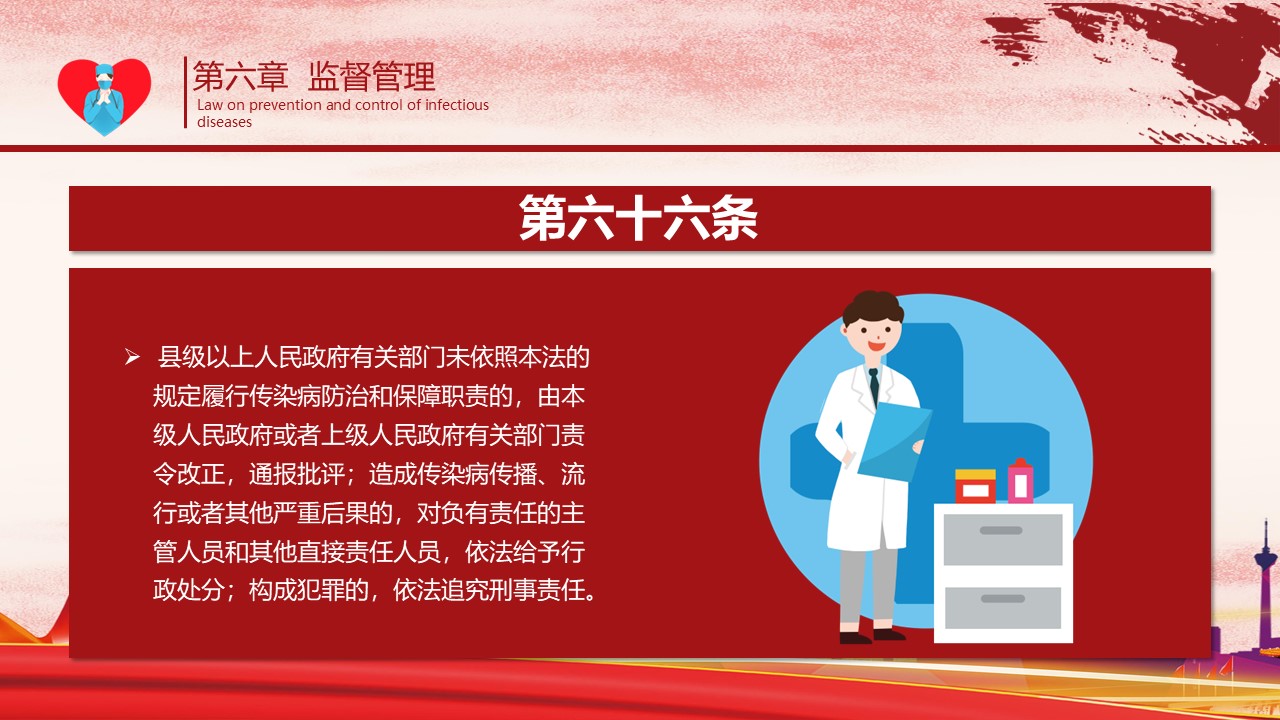 第六章 监督管理
Law on prevention and control of infectious diseases

第六十六条

➢ 县级以上人民政府有关部门未依照本法的规定履行传染病防治和保障职责的，由本级人民政府或者上级人民政府有关部门责令改正，通报批评；造成传染病传播、流行或者其他严重后果的，对负有责任的主管人员和其他直接责任人员，依法给予行政处分；构成犯罪的，依法追究刑事责任。